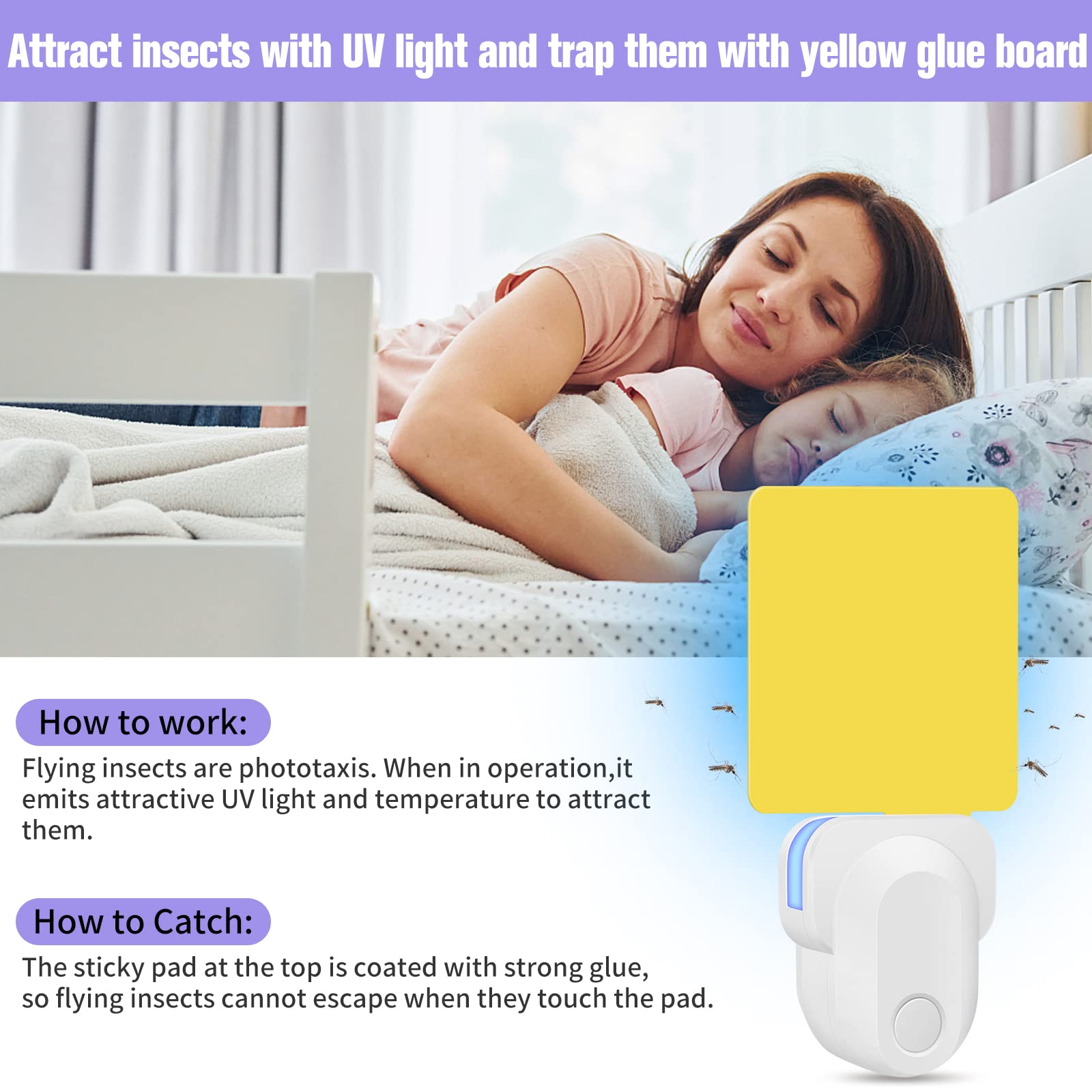 Attract insects with UV light and trap them with yellow glue board

How to work:

Flying insects are phototaxis. When in operation,it emits attractive UV light and temperature to attract them.

How to Catch:

The sticky pad at the top is coated with strong glue, so flying insects cannot escape when they touch the pad.